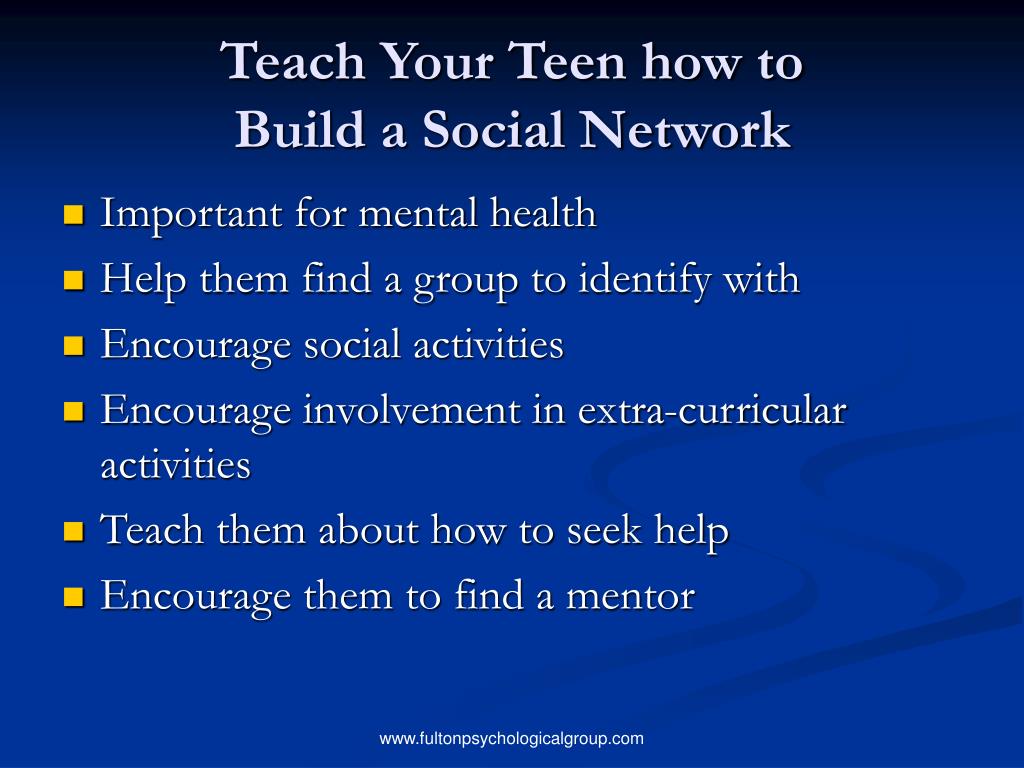 Teach Your Teen how to Build a Social Network

- Important for mental health
- Help them find a group to identify with
- Encourage social activities
- Encourage involvement in extra-curricular activities
- Teach them about how to seek help
- Encourage them to find a mentor

www.fultonpsychologicalgroup.com